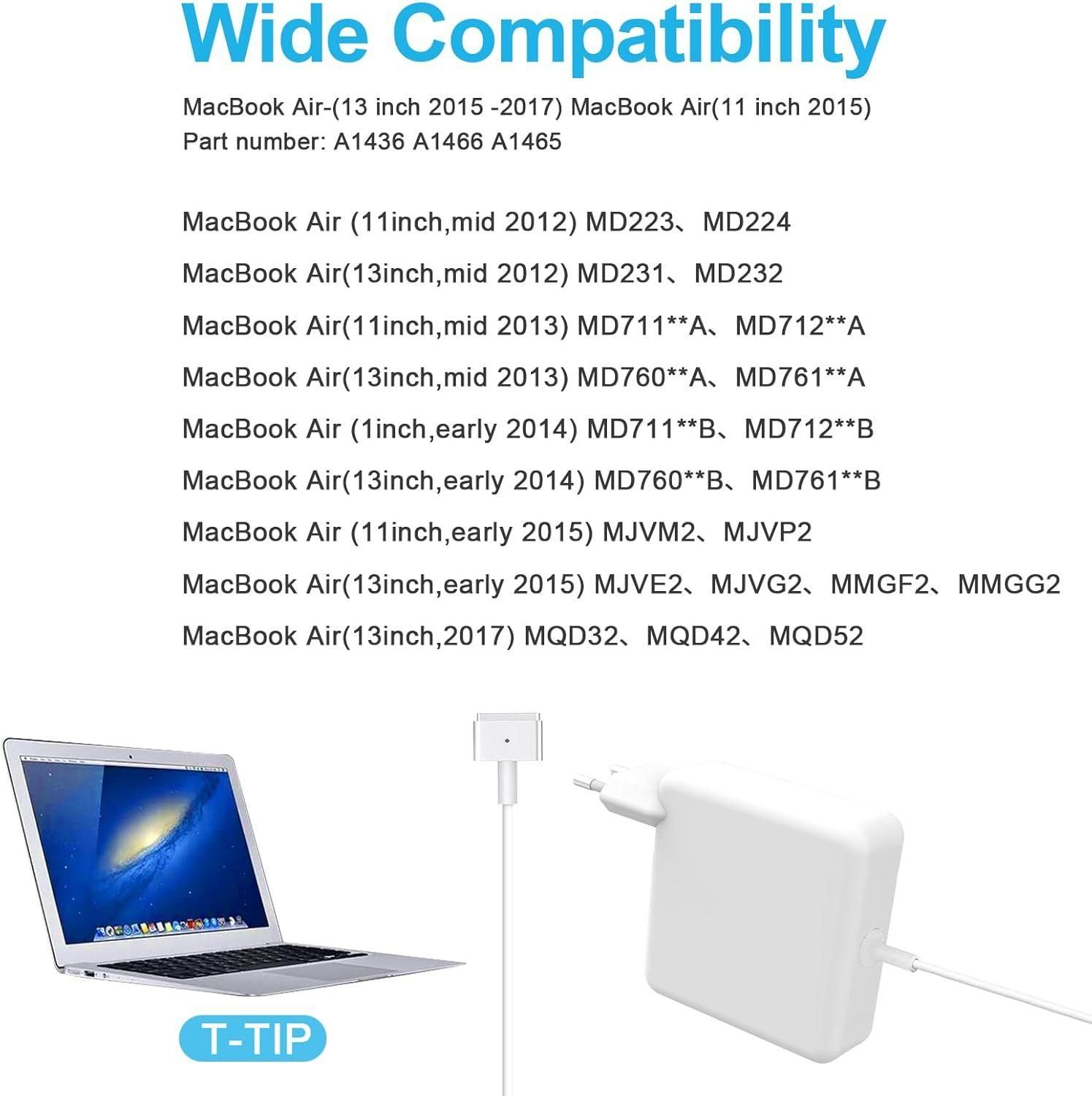 Wide Compatibility

MacBook Air-(13 inch 2015 -2017) MacBook Air(11 inch 2015)
Part number: A1436 A1466 A1465

MacBook Air (11inch,mid 2012) MD223、MD224

MacBook Air(13inch,mid 2012) MD231、MD232

MacBook Air(11inch,mid 2013) MD711**A、MD712**A

MacBook Air(13inch,mid 2013) MD760**A、MD761**A

MacBook Air (1inch,early 2014) MD711**B、MD712**B

MacBook Air(13inch,early 2014) MD760**B、MD761**B

MacBook Air (11inch,early 2015) MJVM2、MJVP2

MacBook Air(13inch,early 2015) MJVE2、MJVG2、MMGF2、MMGG2

MacBook Air(13inch,2017) MQD32、MQD42、MQD52

T-TIP